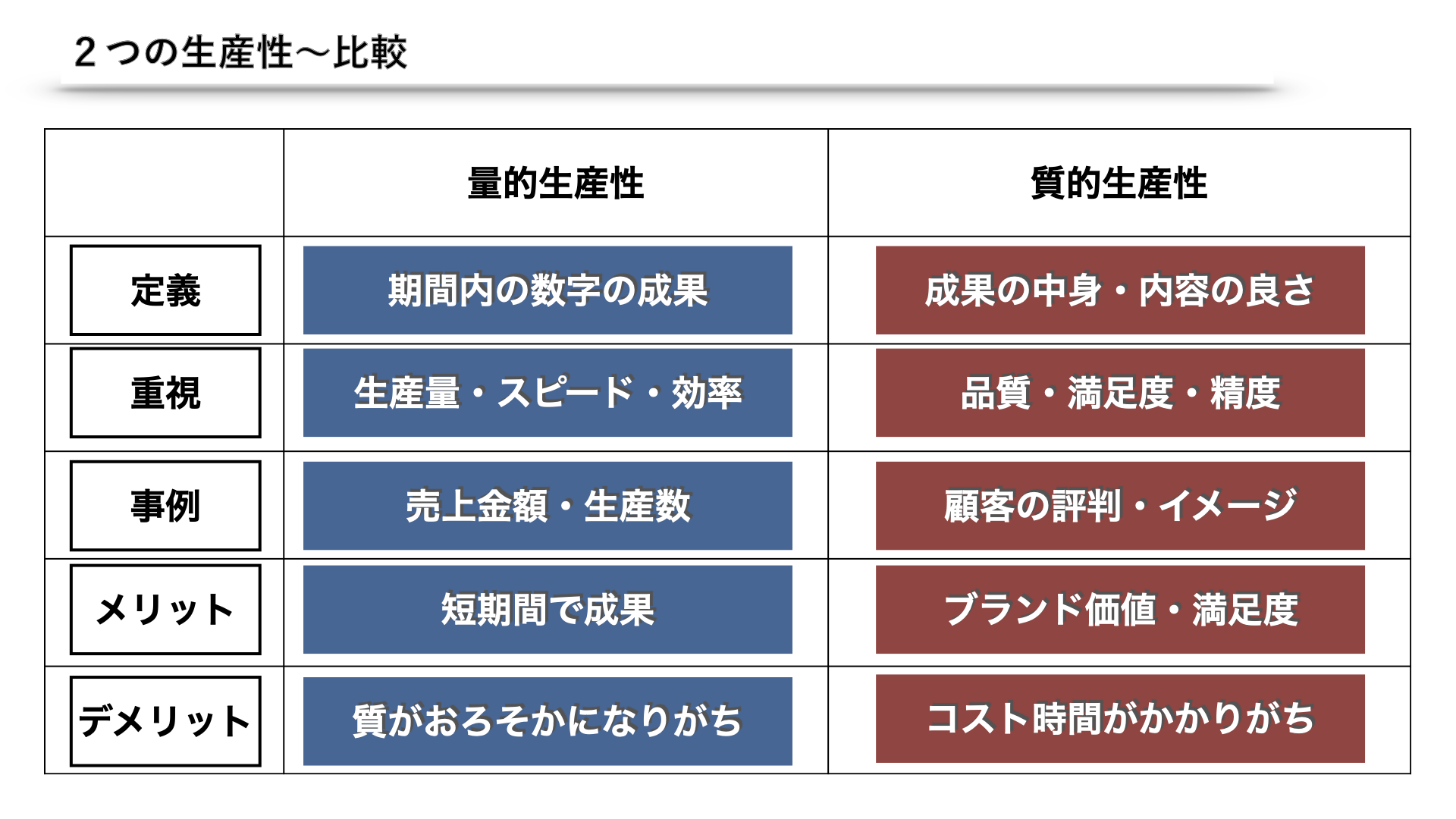 ２つの生産性〜比較

|  | 量的生産性 | 質的生産性 |
|---|---|---|
| 定義 | 期間内の数字の成果 | 成果の中身・内容の良さ |
| 重視 | 生産量・スピード・効率 | 品質・満足度・精度 |
| 事例 | 売上金額・生産数 | 顧客の評判・イメージ |
| メリット | 短期間で成果 | ブランド価値・満足度 |
| デメリット | 質がおろそかになりがち | コスト時間がかかりがち |